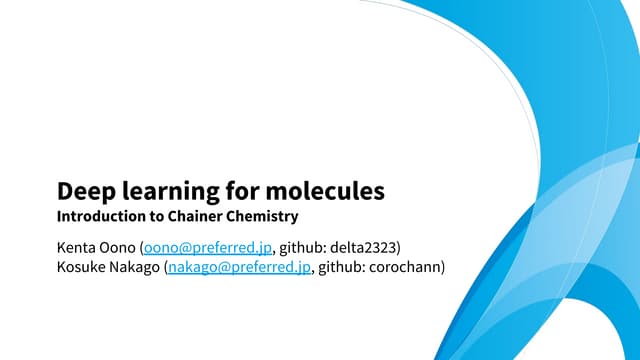 Deep learning for molecules
Introduction to Chainer Chemistry

Kenta Oono (oono@preferred.jp, github: delta2323)
Kosuke Nakago (nakago@preferred.jp, github: corochann)